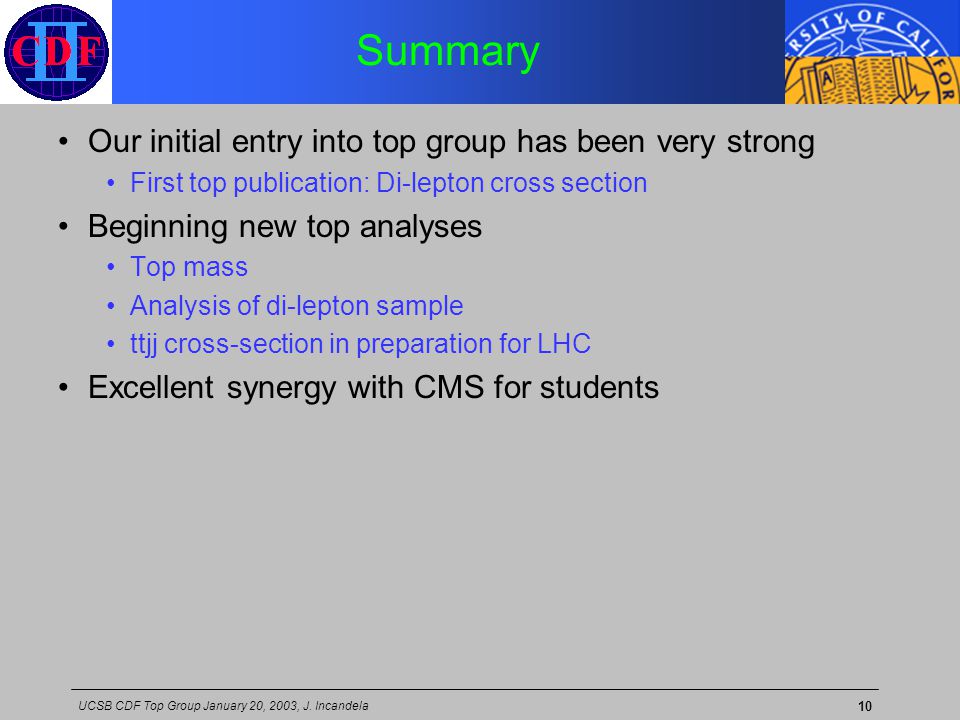 CDF II

Summary

RSITY OF CALIFOR

• Our initial entry into top group has been very strong
  • First top publication: Di-lepton cross section
• Beginning new top analyses
  • Top mass
  • Analysis of di-lepton sample
  • ttjj cross-section in preparation for LHC
• Excellent synergy with CMS for students

UCSB CDF Top Group January 20, 2003, J. Incandela

10